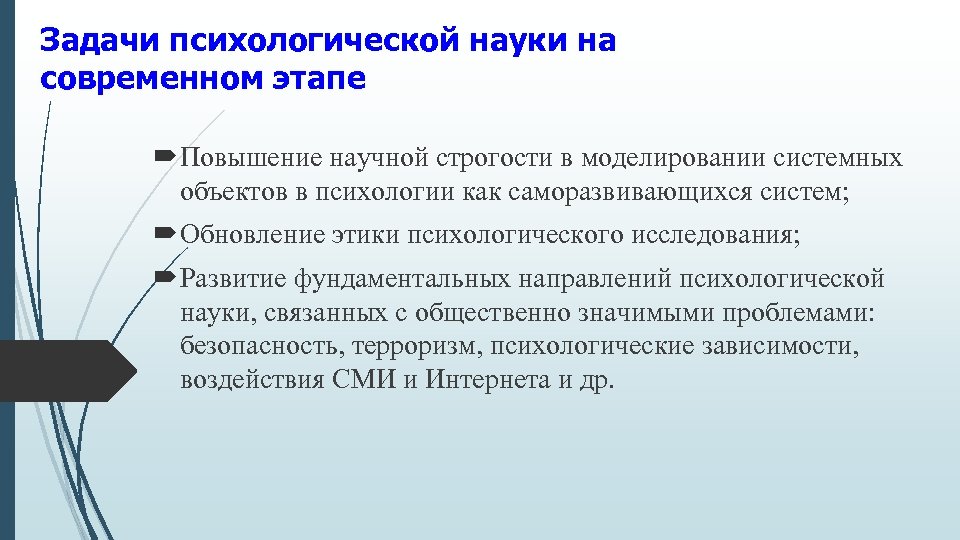 Задачи психологической науки на современном этапе

Повышение научной строгости в моделировании системных объектов в психологии как саморазвивающихся систем;

Обновление этики психологического исследования;

Развитие фундаментальных направлений психологической науки, связанных с общественно значимыми проблемами: безопасность, терроризм, психологические зависимости, воздействия СМИ и Интернета и др.